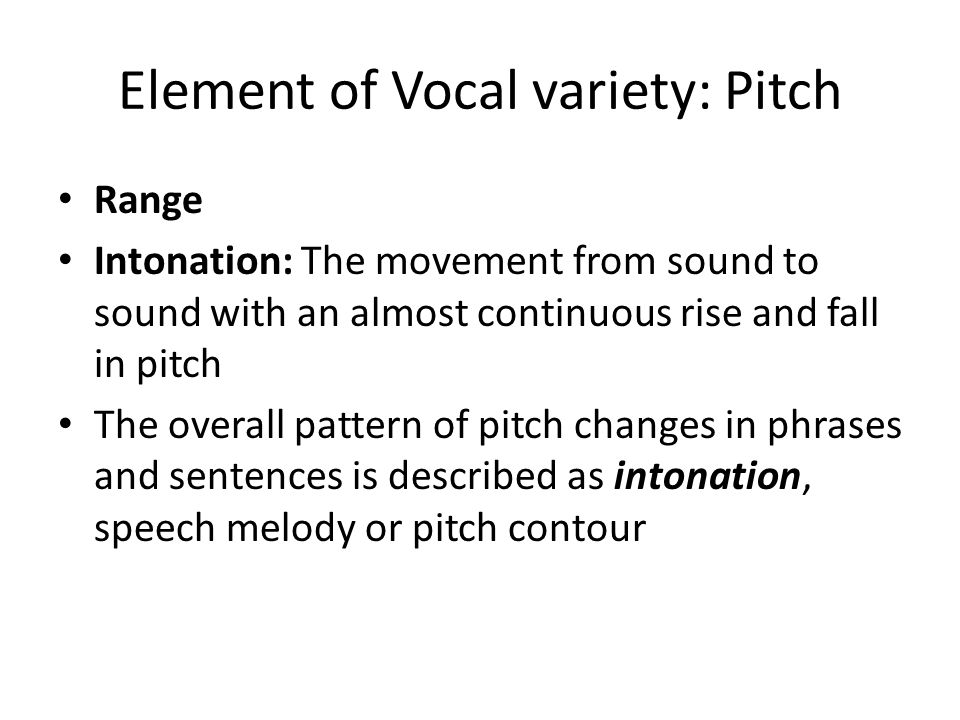 Element of Vocal variety: Pitch

• Range
• Intonation: The movement from sound to sound with an almost continuous rise and fall in pitch
• The overall pattern of pitch changes in phrases and sentences is described as intonation, speech melody or pitch contour